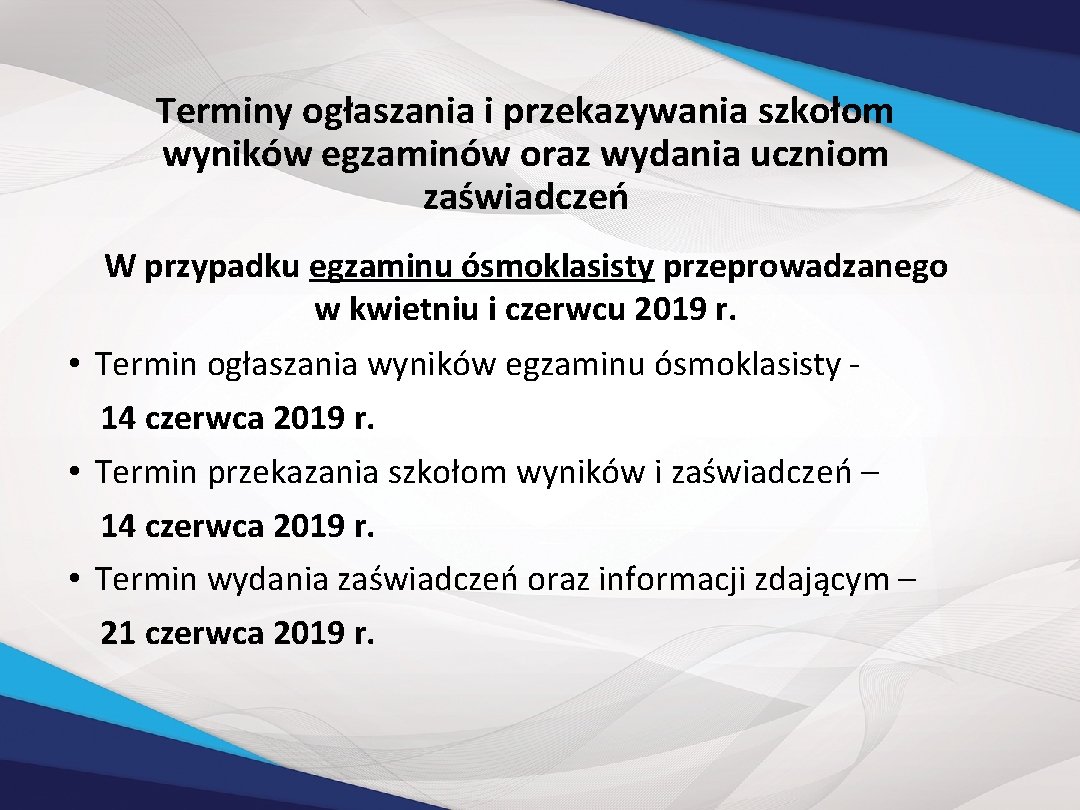 Terminy ogłaszania i przekazywania szkołom wyników egzaminów oraz wydania uczniom zaświadczeń

W przypadku egzaminu ósmoklasisty przeprowadzanego w kwietniu i czerwcu 2019 r.

• Termin ogłaszania wyników egzaminu ósmoklasisty - 14 czerwca 2019 r.
• Termin przekazania szkołom wyników i zaświadczeń – 14 czerwca 2019 r.
• Termin wydania zaświadczeń oraz informacji zdającym – 21 czerwca 2019 r.